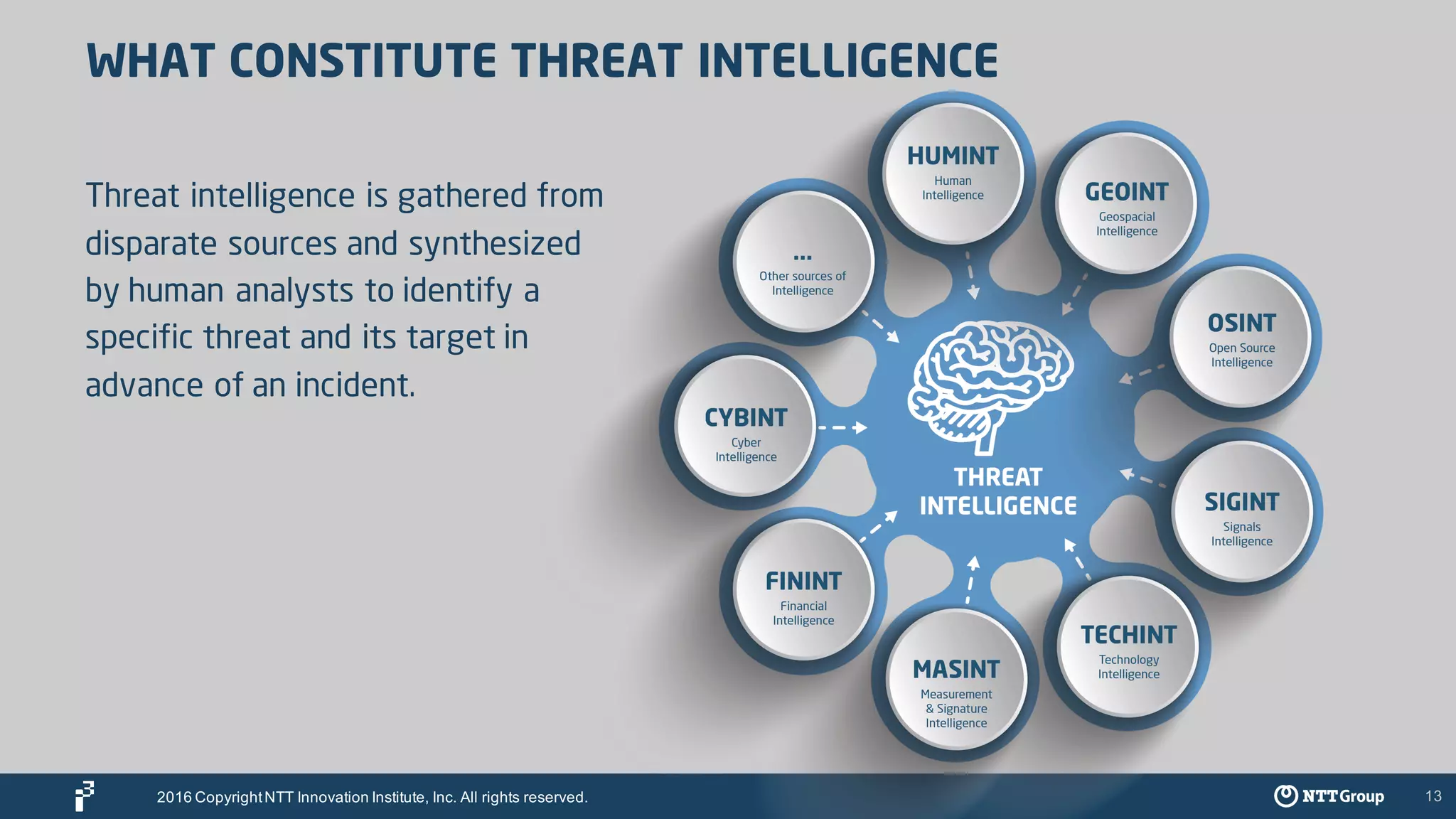 WHAT CONSTITUTE THREAT INTELLIGENCE

Threat intelligence is gathered from disparate sources and synthesized by human analysts to identify a specific threat and its target in advance of an incident.

HUMINT
Human Intelligence

GEOINT
Geospacial Intelligence

OSINT
Open Source Intelligence

SIGINT
Signals Intelligence

TECHINT
Technology Intelligence

MASINT
Measurement & Signature Intelligence

FININT
Financial Intelligence

CYBINT
Cyber Intelligence

...
Other sources of Intelligence

THREAT INTELLIGENCE

2016 Copyright NTT Innovation Institute, Inc. All rights reserved.

NTT Group

13